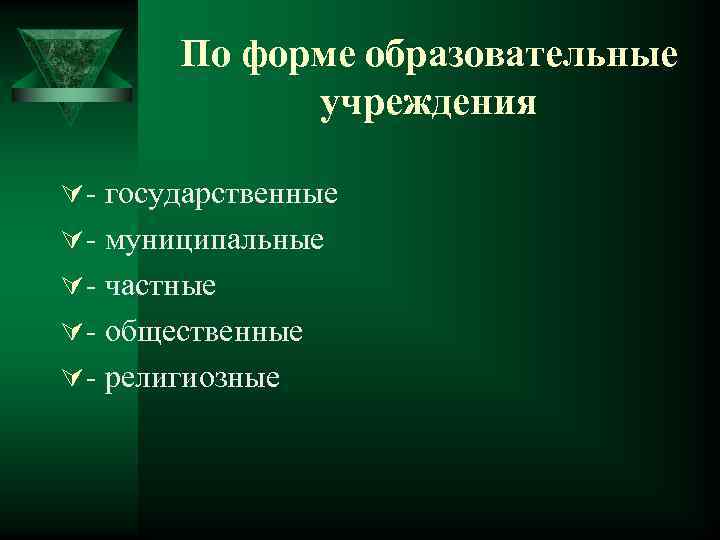 По форме образовательные учреждения

- государственные
- муниципальные
- частные
- общественные
- религиозные